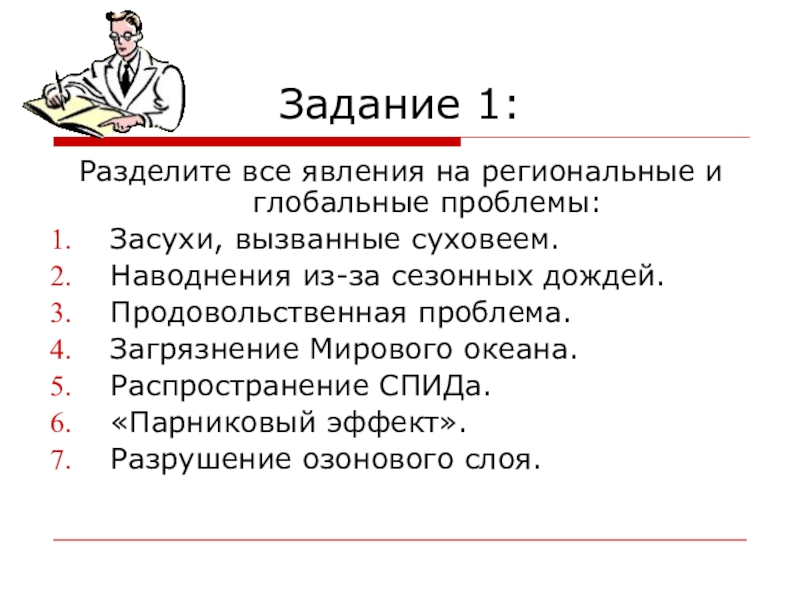 Задание 1:

Разделите все явления на региональные и глобальные проблемы:

1. Засухи, вызванные суховеем.
2. Наводнения из-за сезонных дождей.
3. Продовольственная проблема.
4. Загрязнение Мирового океана.
5. Распространение СПИДа.
6. «Парниковый эффект».
7. Разрушение озонового слоя.